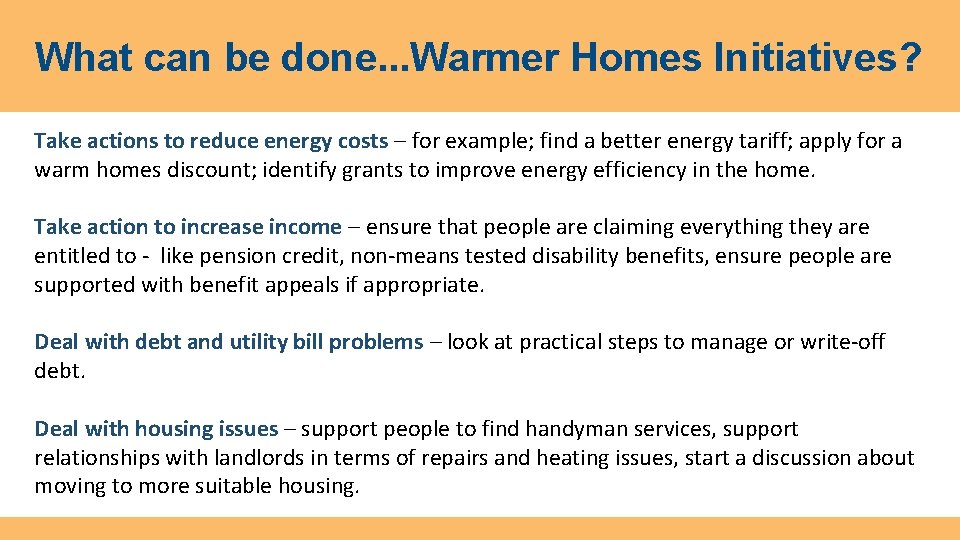 What can be done...Warmer Homes Initiatives?

Take actions to reduce energy costs – for example; find a better energy tariff; apply for a warm homes discount; identify grants to improve energy efficiency in the home.

Take action to increase income – ensure that people are claiming everything they are entitled to - like pension credit, non-means tested disability benefits, ensure people are supported with benefit appeals if appropriate.

Deal with debt and utility bill problems – look at practical steps to manage or write-off debt.

Deal with housing issues – support people to find handyman services, support relationships with landlords in terms of repairs and heating issues, start a discussion about moving to more suitable housing.